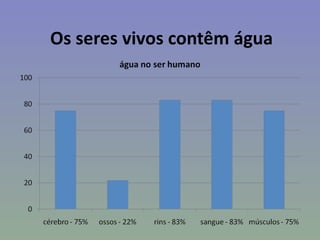 Os seres vivos contêm água

água no ser humano

100
80
60
40
20
0

cérebro - 75%
ossos - 22%
rins - 83%
sangue - 83%
músculos - 75%